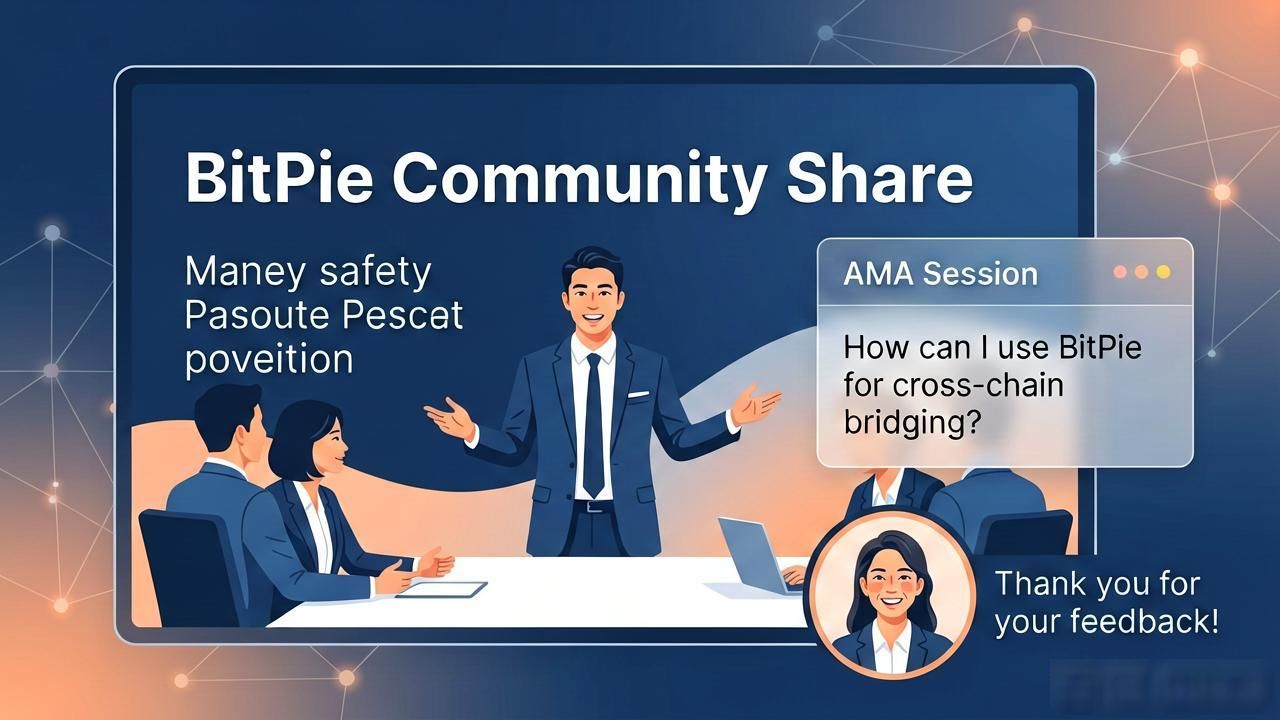 BitPie Community Share

Maney safety
Pasoute Pescat
poveition

AMA Session

How can I use BitPie for cross-chain bridging?

Thank you for your feedback!